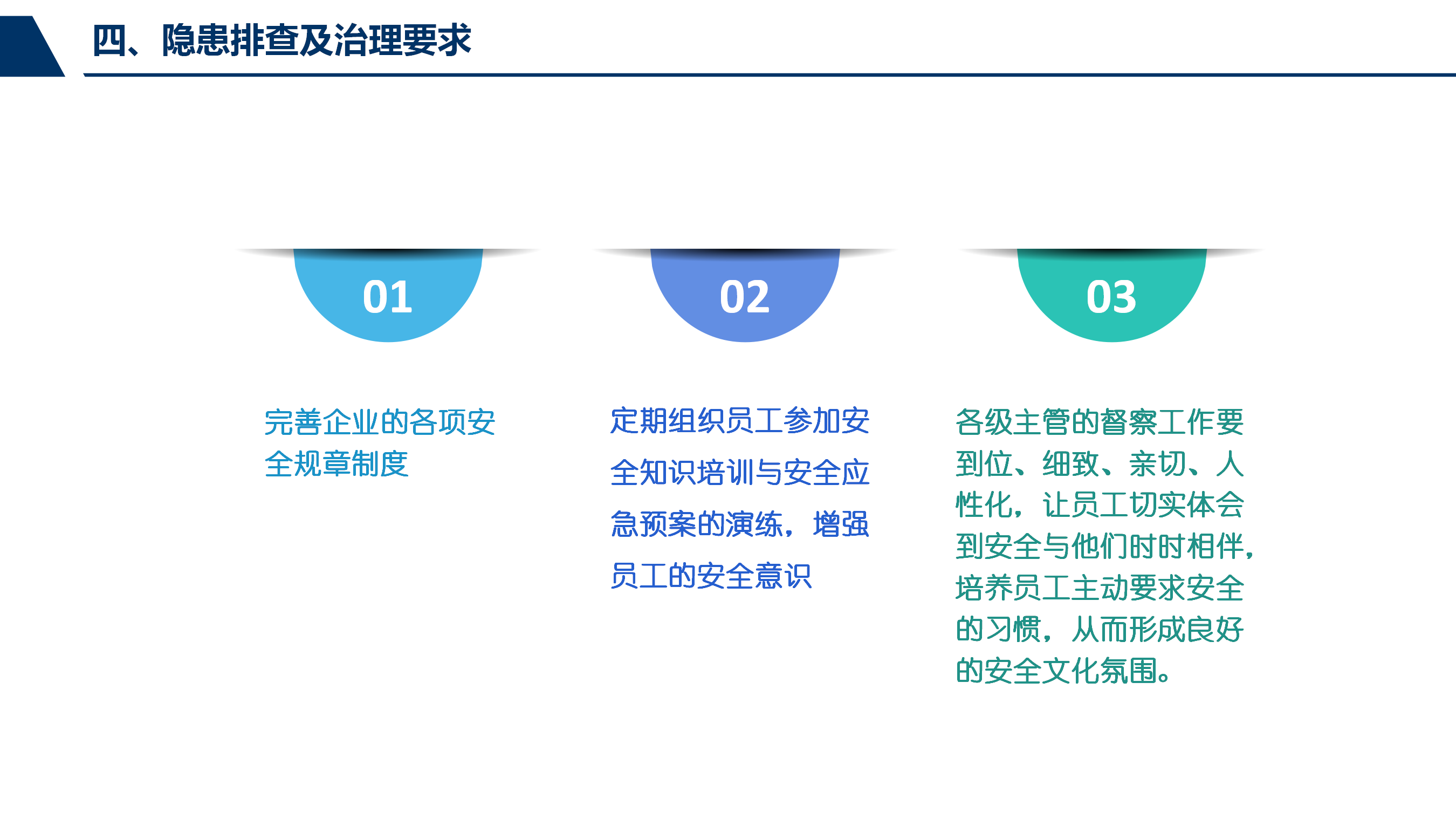 四、隐患排查及治理要求

01

完善企业的各项安全规章制度

02

定期组织员工参加安全知识培训与安全应急预案的演练，增强员工的安全意识

03

各级主管的督察工作要到位、细致、亲切、人性化，让员工切实体会到安全与他们时时相伴，培养员工主动要求安全的习惯，从而形成良好的安全文化氛围。